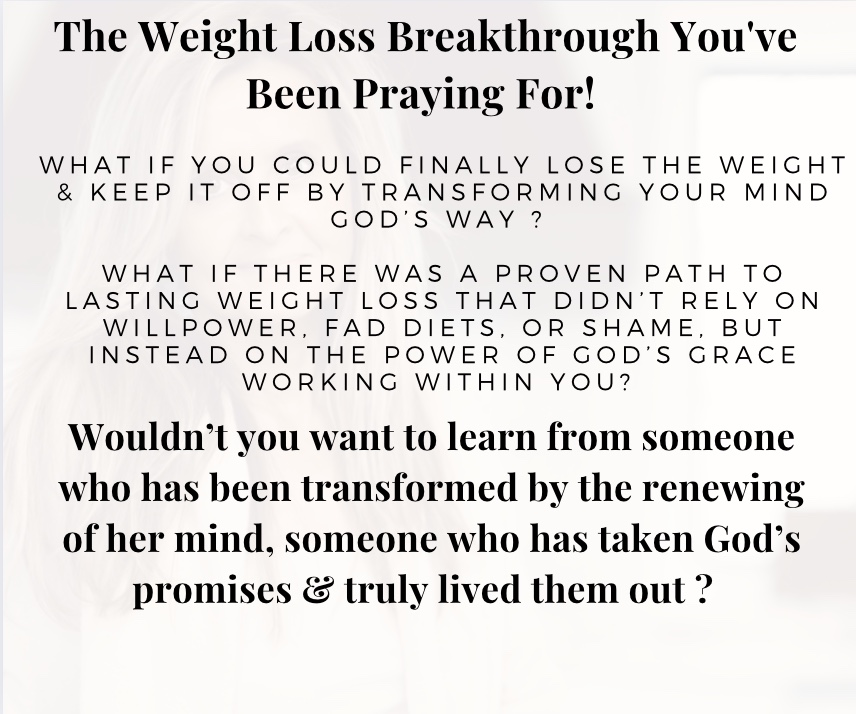 The Weight Loss Breakthrough You've Been Praying For!

WHAT IF YOU COULD FINALLY LOSE THE WEIGHT & KEEP IT OFF BY TRANSFORMING YOUR MIND GOD'S WAY ?

WHAT IF THERE WAS A PROVEN PATH TO LASTING WEIGHT LOSS THAT DIDN'T RELY ON WILLPOWER, FAD DIETS, OR SHAME, BUT INSTEAD ON THE POWER OF GOD'S GRACE WORKING WITHIN YOU?

Wouldn't you want to learn from someone who has been transformed by the renewing of her mind, someone who has taken God's promises & truly lived them out ?